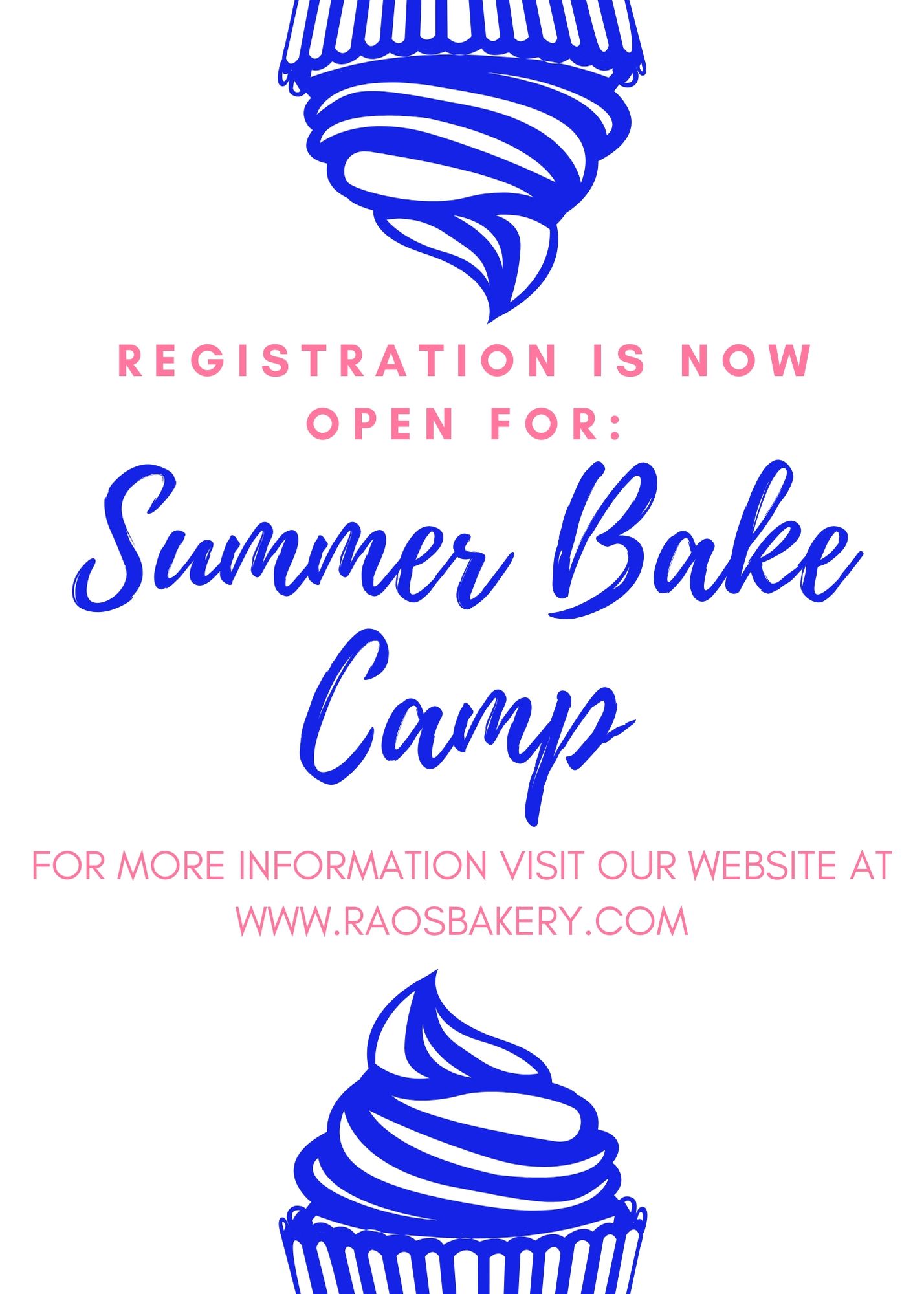 REGISTRATION IS NOW OPEN FOR:

Summer Bake Camp

FOR MORE INFORMATION VISIT OUR WEBSITE AT WWW.RAOSBAKERY.COM